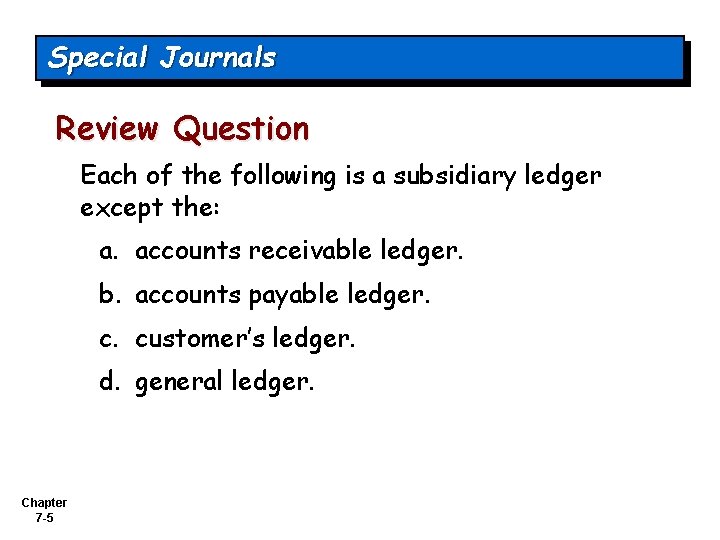 Special Journals

Review Question

Each of the following is a subsidiary ledger except the:

a. accounts receivable ledger.

b. accounts payable ledger.

c. customer's ledger.

d. general ledger.

Chapter
7-5